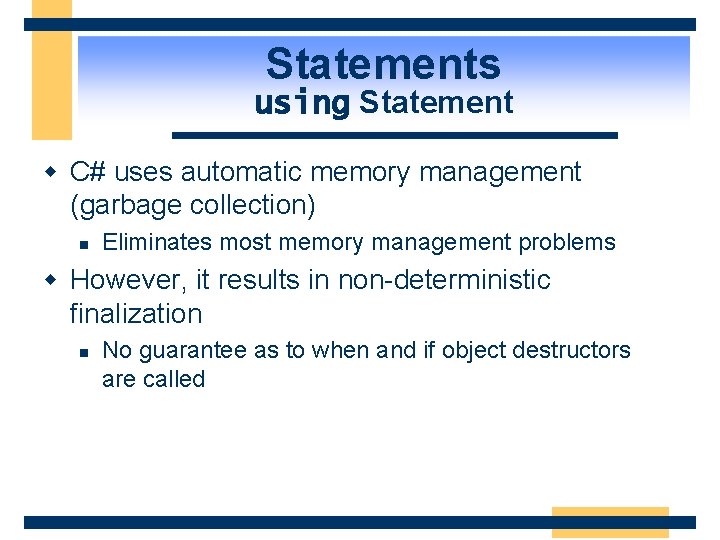 Statements
using Statement

C# uses automatic memory management (garbage collection)

Eliminates most memory management problems

However, it results in non-deterministic finalization

No guarantee as to when and if object destructors are called